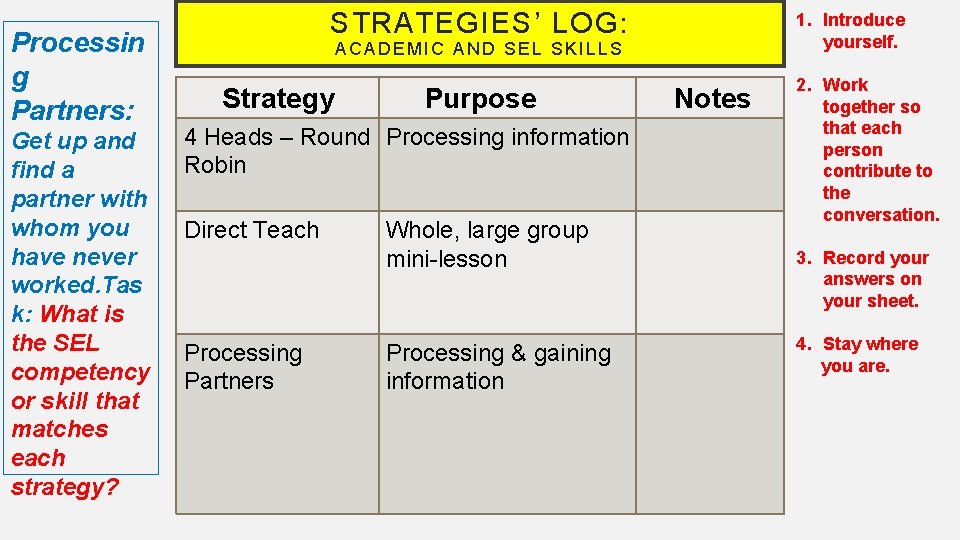 Processing Partners: Get up and find a partner with whom you have never worked.Task: What is the SEL competency or skill that matches each strategy?

STRATEGIES' LOG:
ACADEMIC AND SEL SKILLS

| Strategy | Purpose | Notes |
|---|---|---|
| 4 Heads – Round Robin | Processing information | |
| Direct Teach | Whole, large group mini-lesson | |
| Processing Partners | Processing & gaining information | |

1. Introduce yourself.
2. Work together so that each person contribute to the conversation.
3. Record your answers on your sheet.
4. Stay where you are.